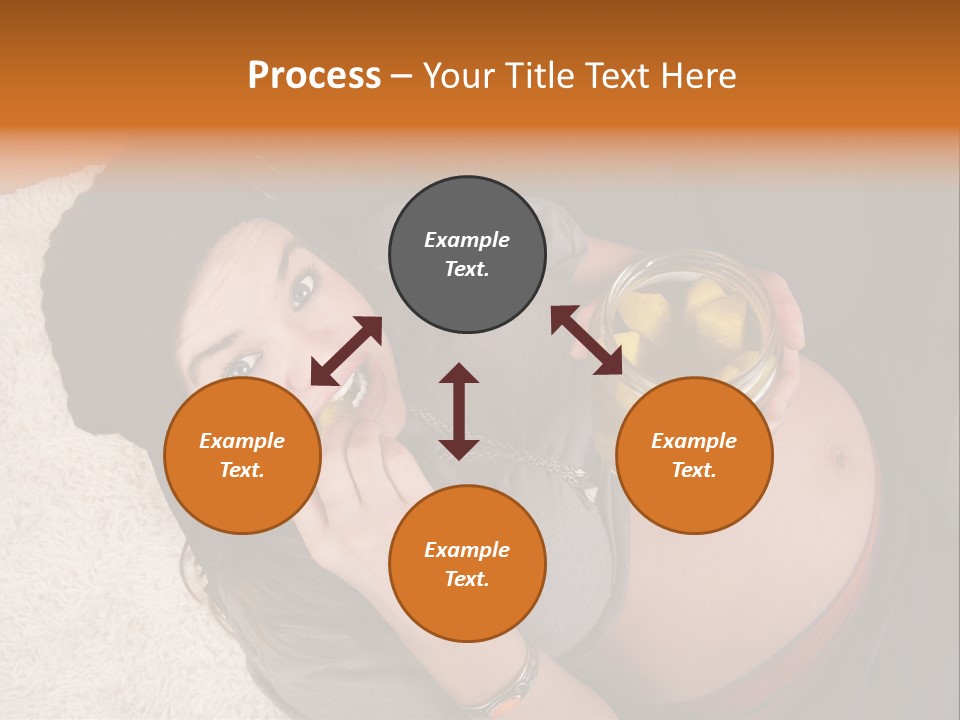 Process – Your Title Text Here

Example Text.

Example Text.

Example Text.

Example Text.